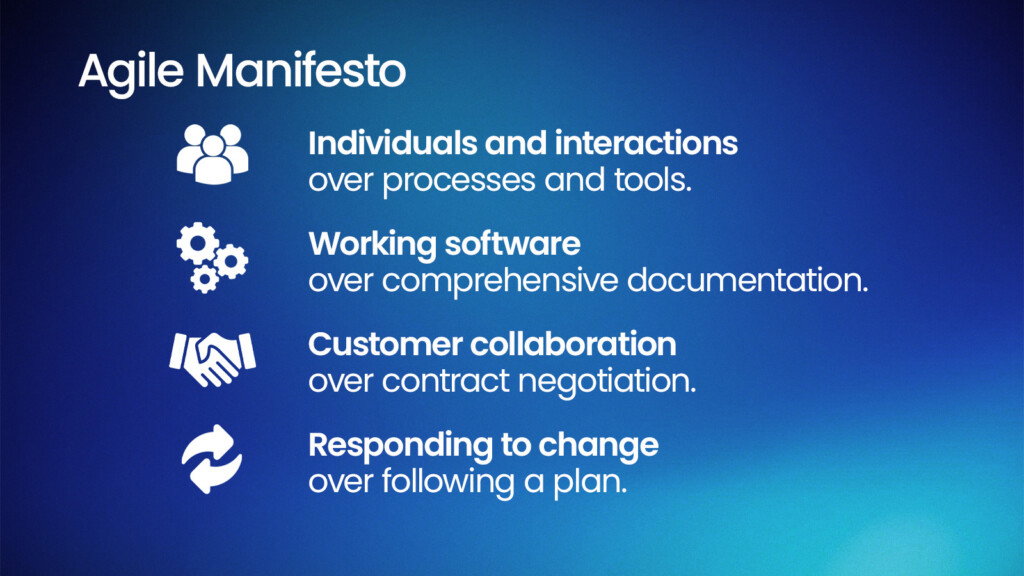 Agile Manifesto

Individuals and interactions
over processes and tools.

Working software
over comprehensive documentation.

Customer collaboration
over contract negotiation.

Responding to change
over following a plan.